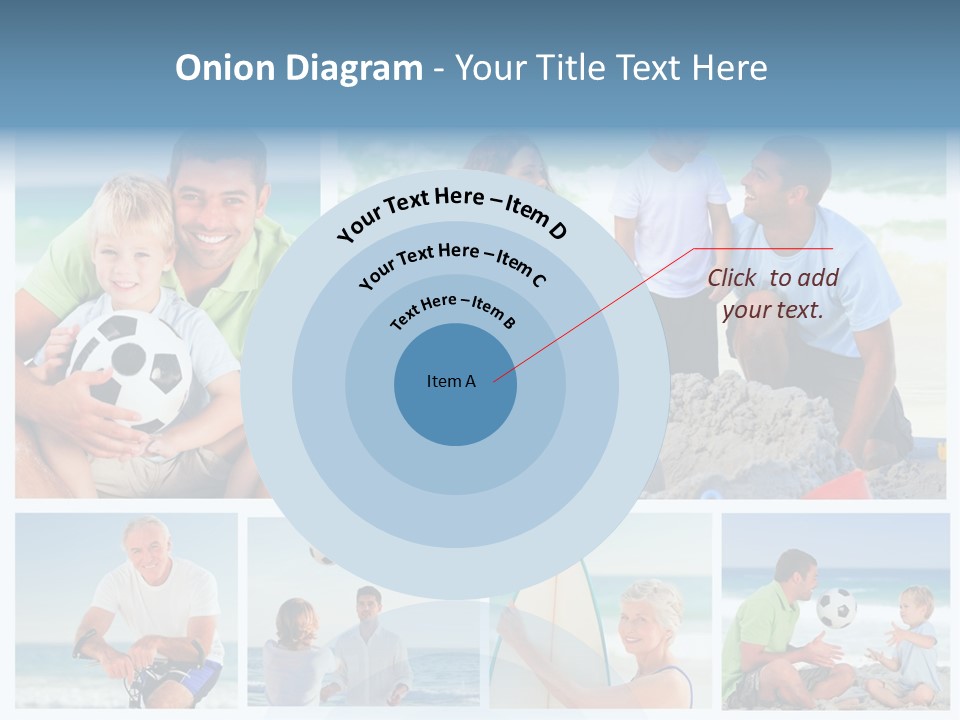 Onion Diagram - Your Title Text Here

Your Text Here – Item D

Your Text Here – Item C

Text Here – Item B

Item A

Click to add your text.